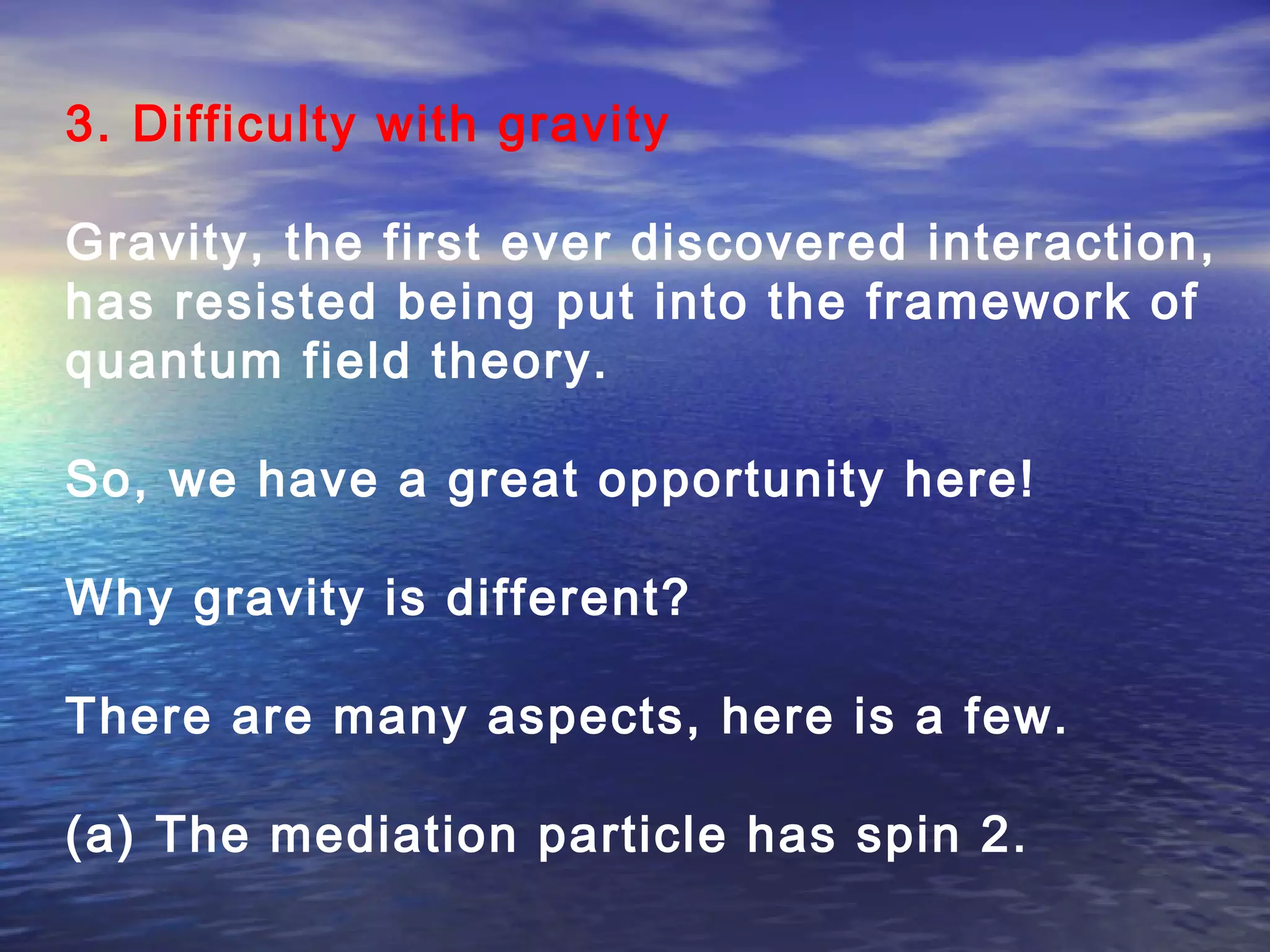 3. Difficulty with gravity

Gravity, the first ever discovered interaction, has resisted being put into the framework of quantum field theory.

So, we have a great opportunity here!

Why gravity is different?

There are many aspects, here is a few.

(a) The mediation particle has spin 2.